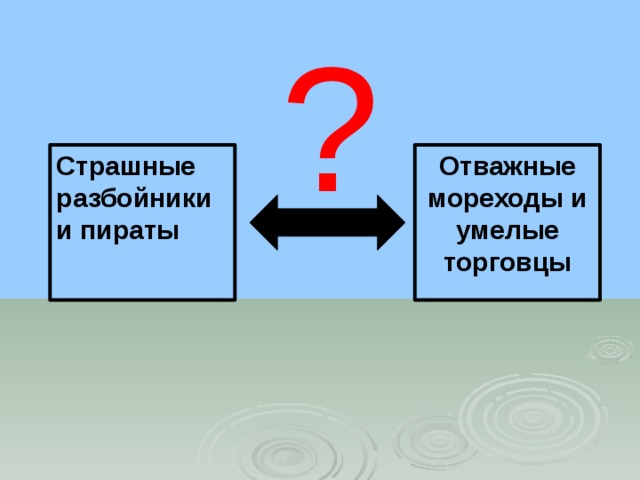 ?

Страшные разбойники и пираты

Отважные мореходы и умелые торговцы